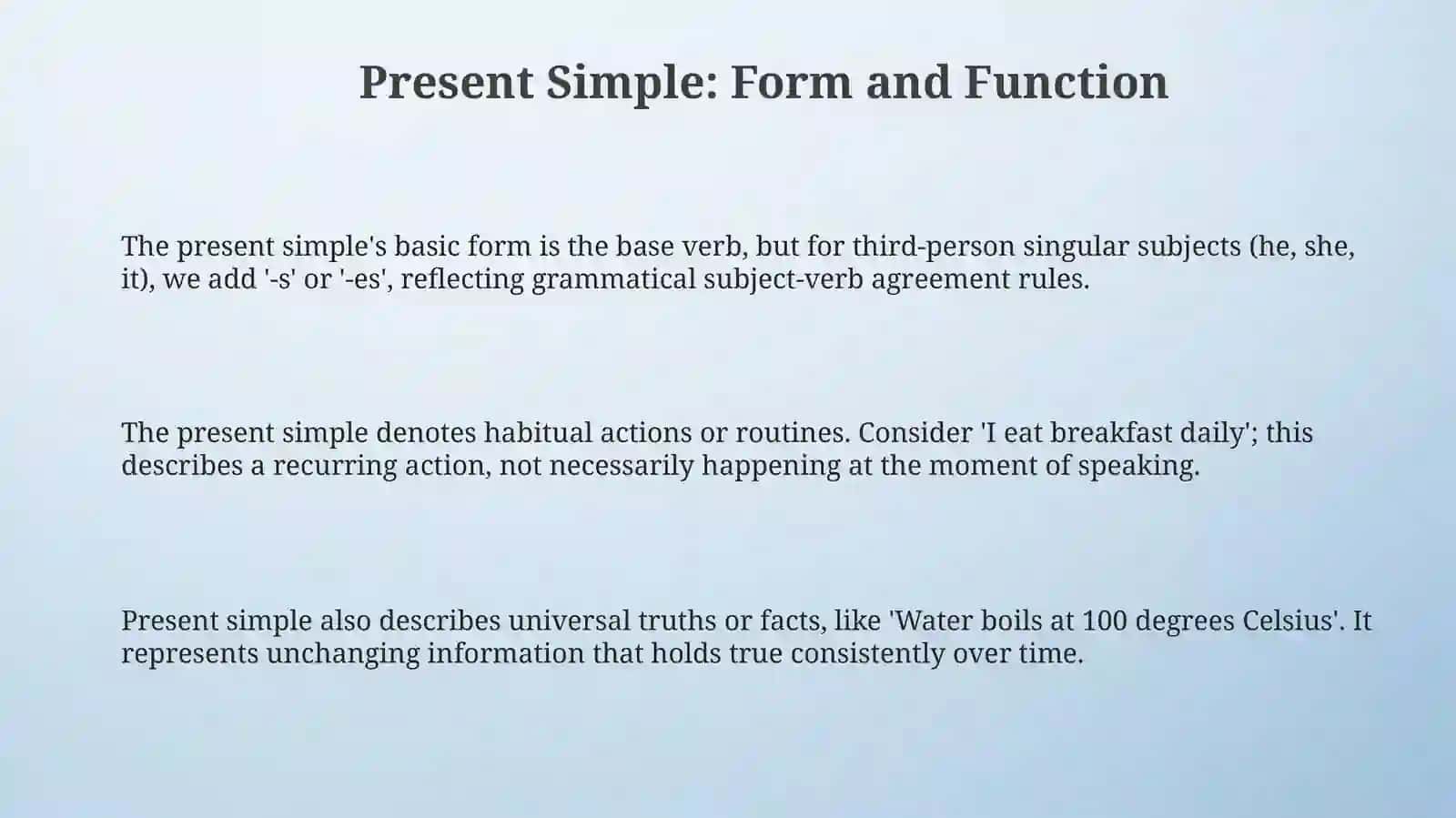 Present Simple: Form and Function

The present simple's basic form is the base verb, but for third-person singular subjects (he, she, it), we add '-s' or '-es', reflecting grammatical subject-verb agreement rules.

The present simple denotes habitual actions or routines. Consider 'I eat breakfast daily'; this describes a recurring action, not necessarily happening at the moment of speaking.

Present simple also describes universal truths or facts, like 'Water boils at 100 degrees Celsius'. It represents unchanging information that holds true consistently over time.